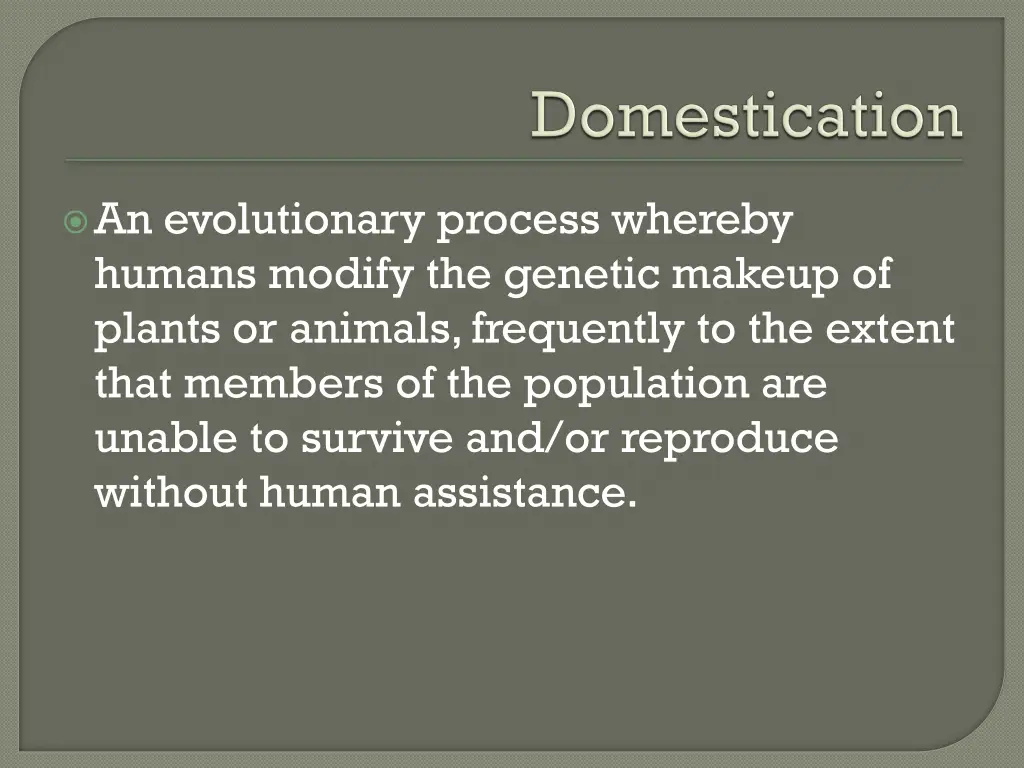 Domestication

An evolutionary process whereby humans modify the genetic makeup of plants or animals, frequently to the extent that members of the population are unable to survive and/or reproduce without human assistance.